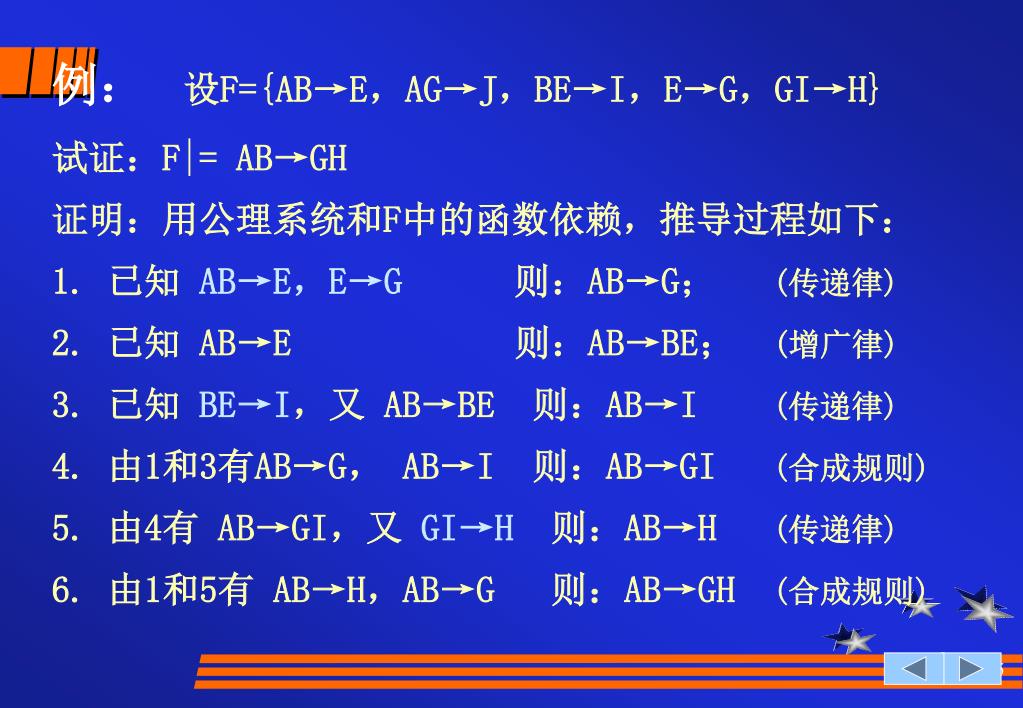 例： 设F={AB→E，AG→J，BE→I，E→G，GI→H}

试证：F|= AB→GH

证明：用公理系统和F中的函数依赖，推导过程如下：

1. 已知 AB→E，E→G 则：AB→G； (传递律)

2. 已知 AB→E 则：AB→BE； (增广律)

3. 已知 BE→I，又 AB→BE 则：AB→I (传递律)

4. 由1和3有AB→G， AB→I 则：AB→GI (合成规则)

5. 由4有 AB→GI，又 GI→H 则：AB→H (传递律)

6. 由1和5有 AB→H，AB→G 则：AB→GH (合成规则)